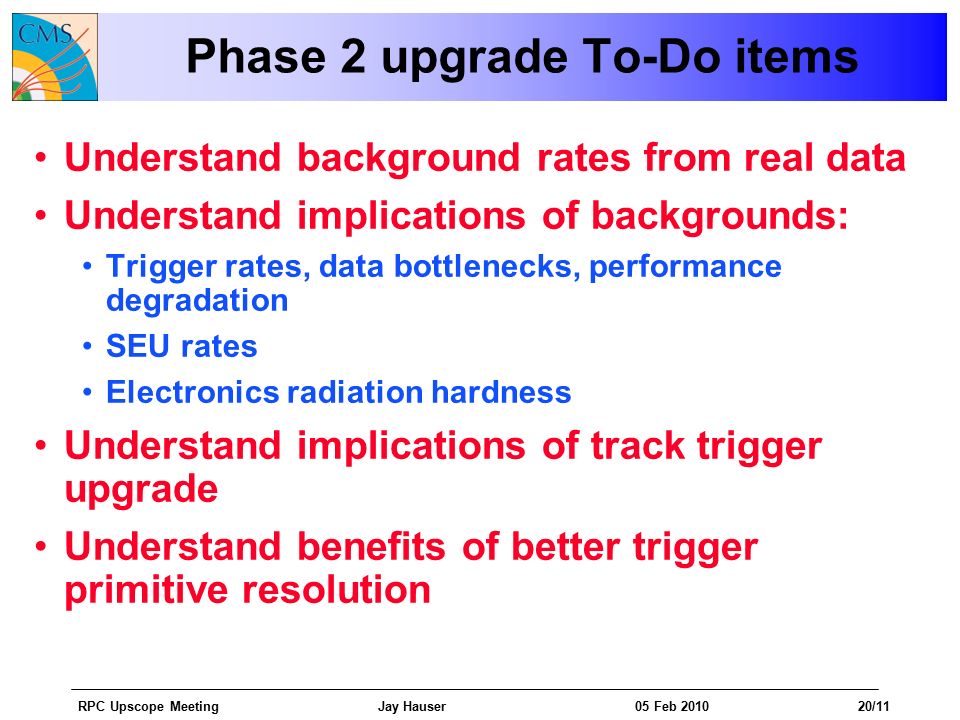 CMS

Phase 2 upgrade To-Do items

• Understand background rates from real data
• Understand implications of backgrounds:
  • Trigger rates, data bottlenecks, performance degradation
  • SEU rates
  • Electronics radiation hardness
• Understand implications of track trigger upgrade
• Understand benefits of better trigger primitive resolution

RPC Upscope Meeting Jay Hauser 05 Feb 2010 20/11